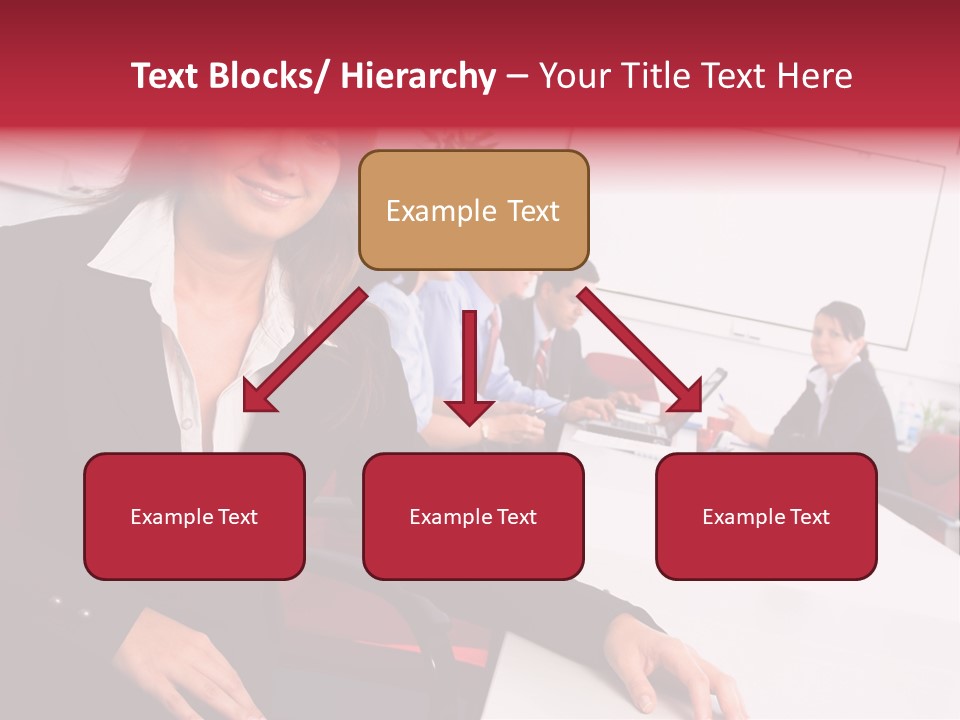 Text Blocks/ Hierarchy – Your Title Text Here

Example Text

Example Text

Example Text

Example Text